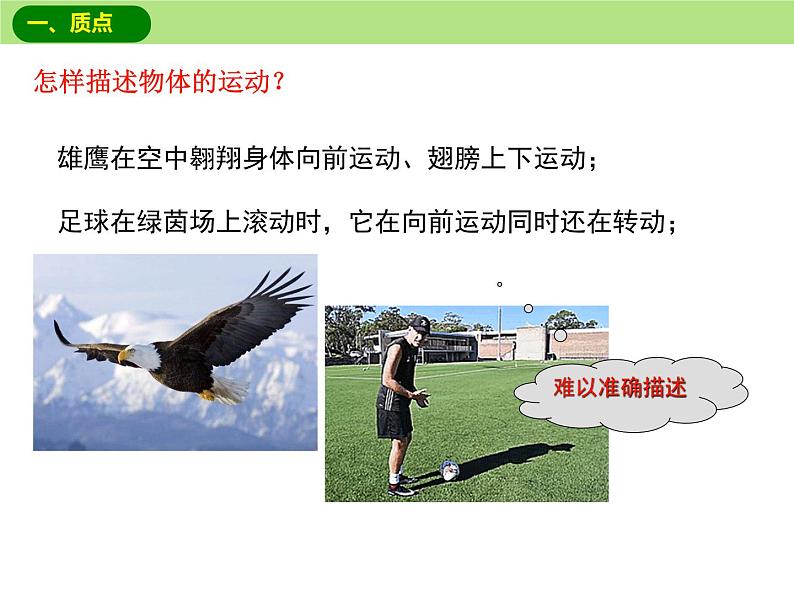 一、质点

怎样描述物体的运动？

雄鹰在空中翱翔身体向前运动、翅膀上下运动；

足球在绿茵场上滚动时，它在向前运动同时还在转动；

难以准确描述